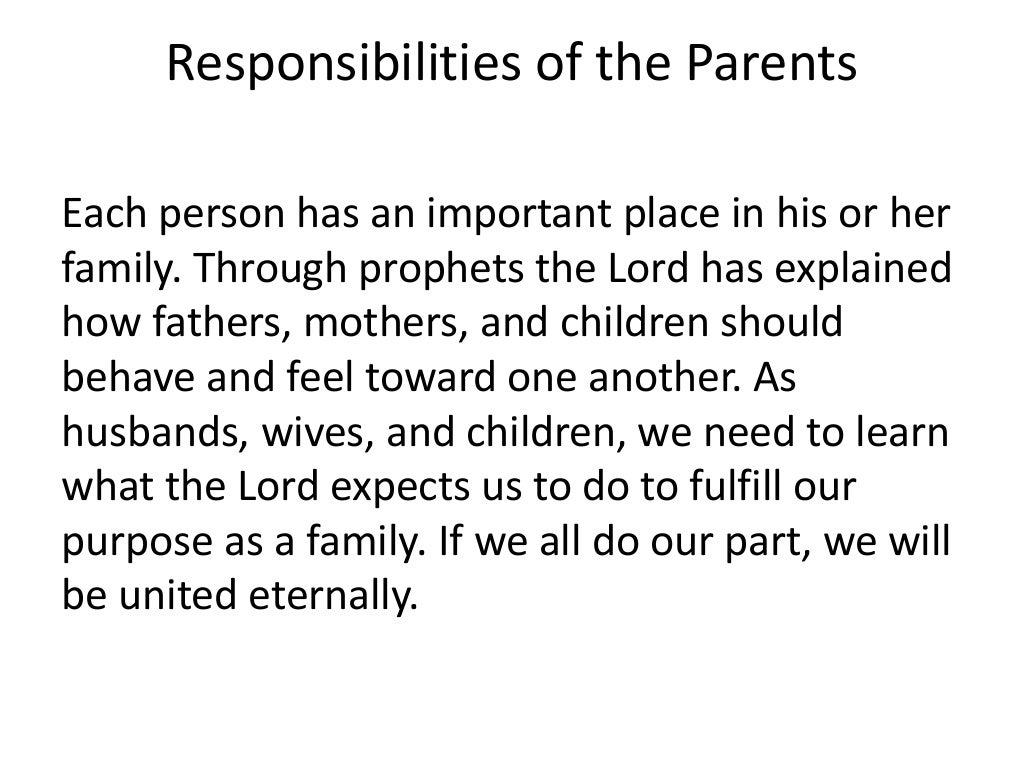 Responsibilities of the Parents

Each person has an important place in his or her family. Through prophets the Lord has explained how fathers, mothers, and children should behave and feel toward one another. As husbands, wives, and children, we need to learn what the Lord expects us to do to fulfill our purpose as a family. If we all do our part, we will be united eternally.